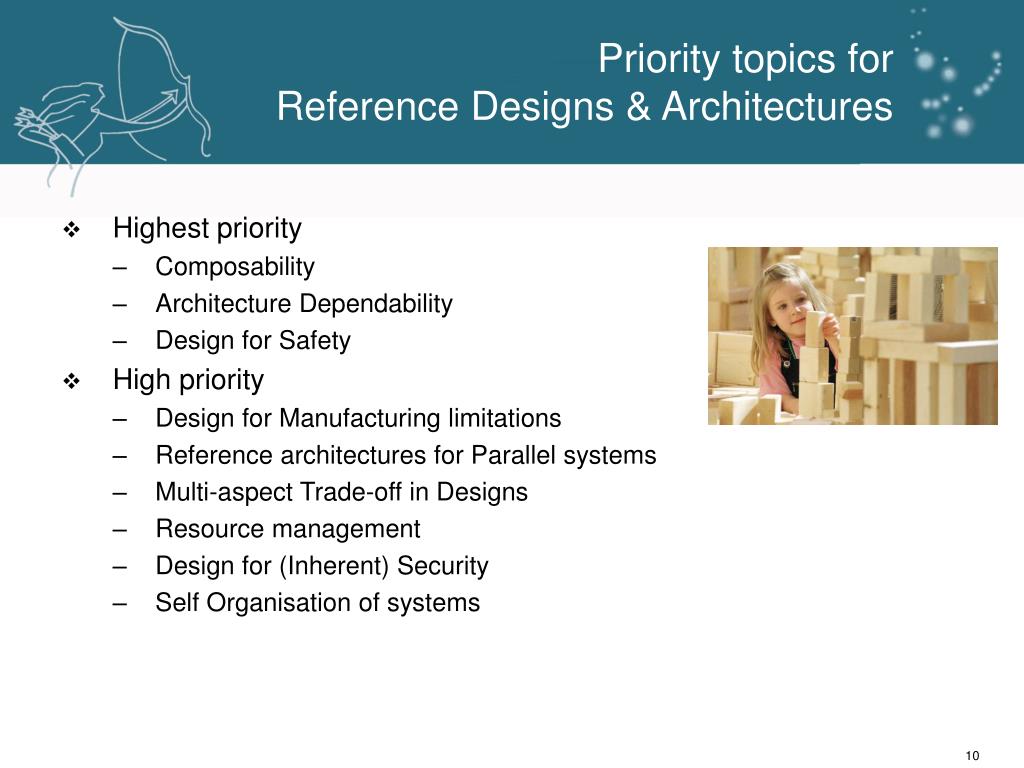 Priority topics for
Reference Designs & Architectures

❖ Highest priority
– Composability
– Architecture Dependability
– Design for Safety
❖ High priority
– Design for Manufacturing limitations
– Reference architectures for Parallel systems
– Multi-aspect Trade-off in Designs
– Resource management
– Design for (Inherent) Security
– Self Organisation of systems

10